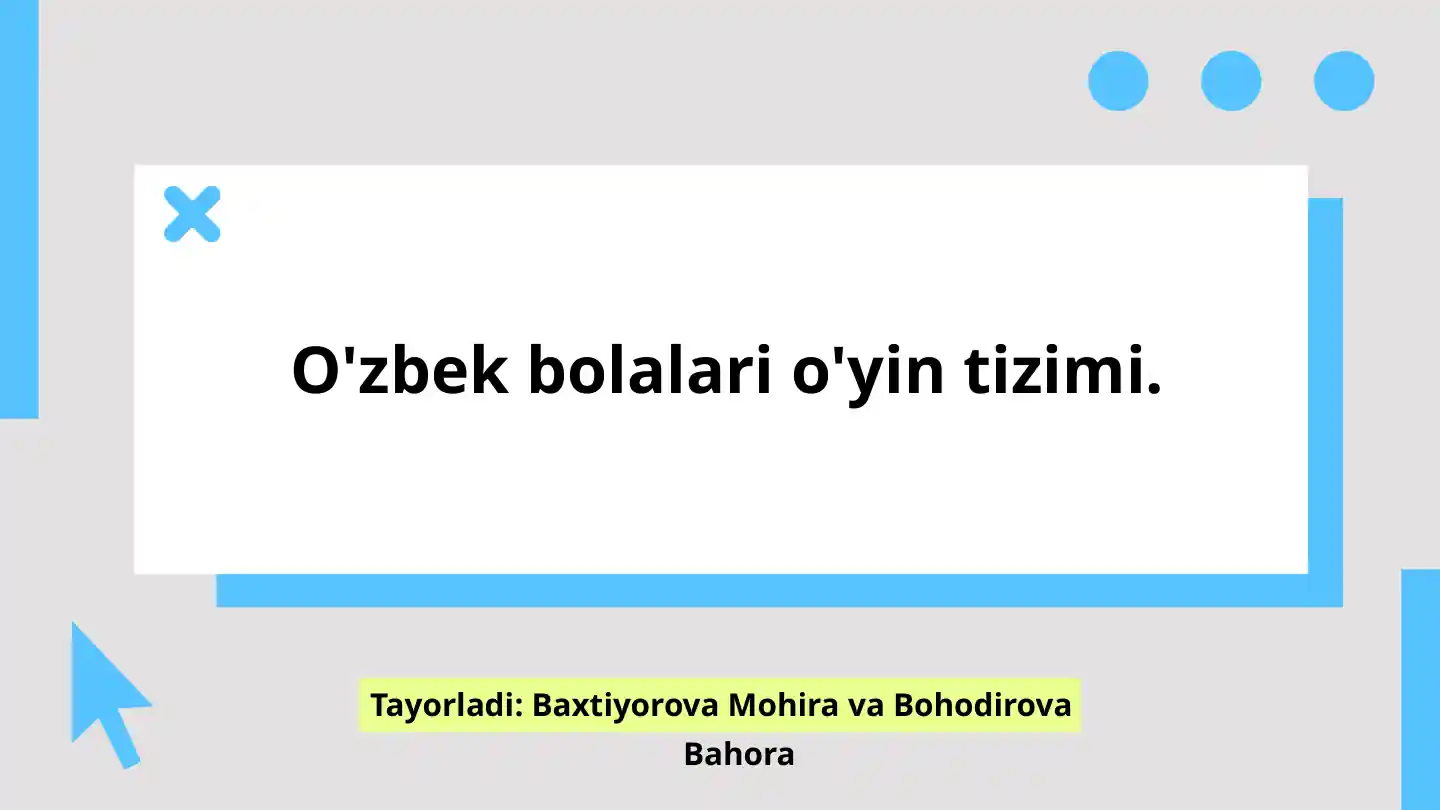 O'zbek bolalari o'yin tizimi.

Tayorladi: Baxtiyorova Mohira va Bohodirova Bahora